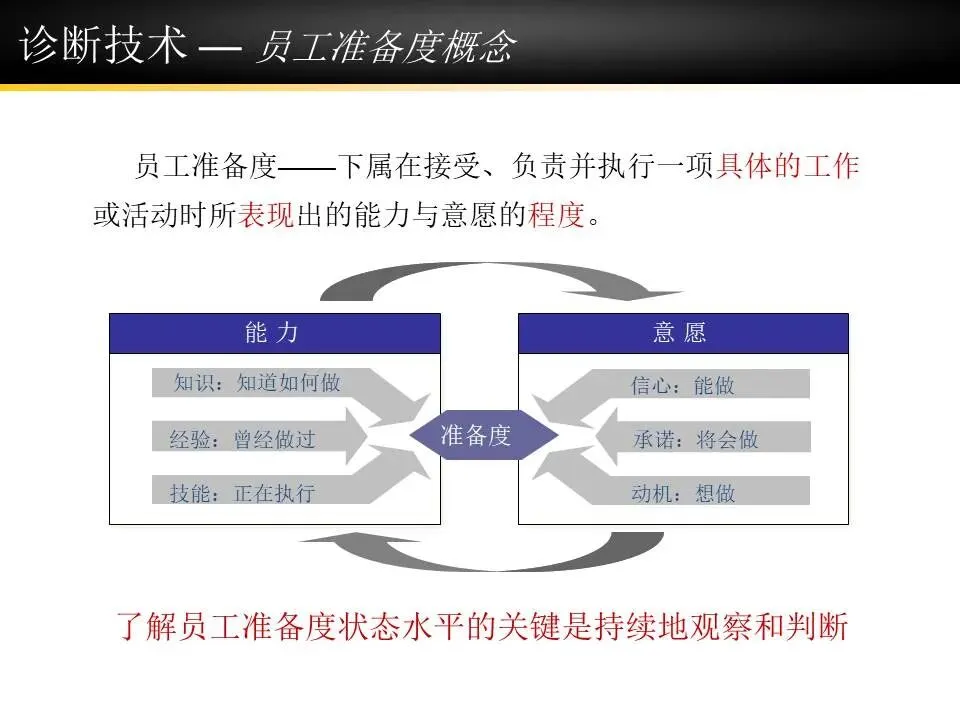 诊断技术 — 员工准备度概念

员工准备度——下属在接受、负责并执行一项具体的工作或活动时所表现出的能力与意愿的程度。

能 力

知识：知道如何做

经验：曾经做过

技能：正在执行

准备度

意 愿

信心：能做

承诺：将会做

动机：想做

了解员工准备度状态水平的关键是持续地观察和判断